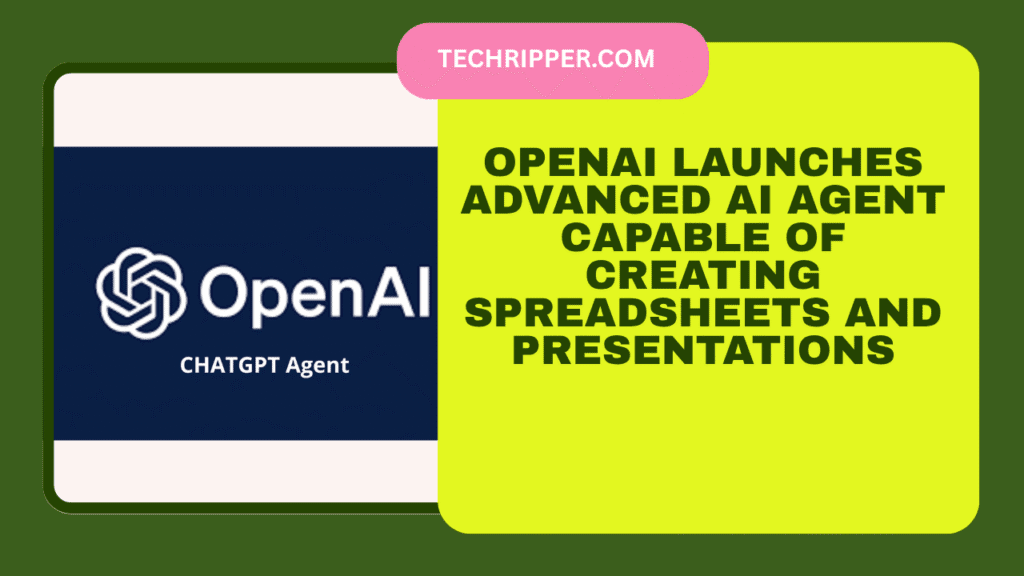 TECHRIPPER.COM

OpenAI

CHATGPT Agent

OPENAI LAUNCHES ADVANCED AI AGENT CAPABLE OF CREATING SPREADSHEETS AND PRESENTATIONS